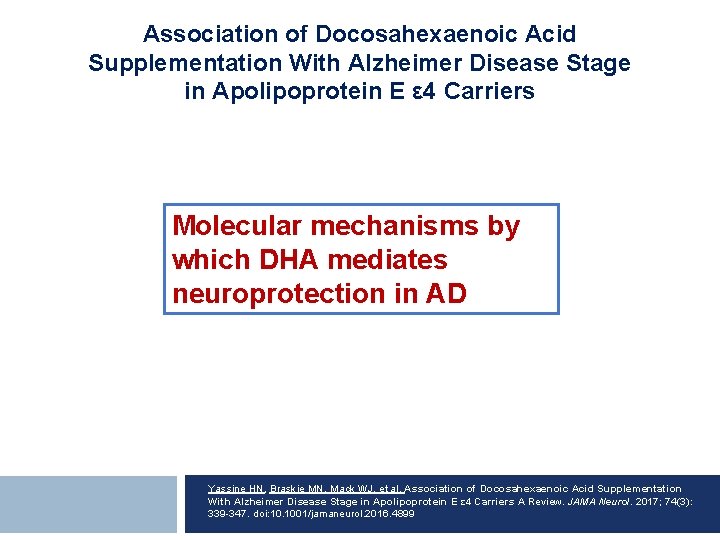 Association of Docosahexaenoic Acid Supplementation With Alzheimer Disease Stage in Apolipoprotein E ε4 Carriers

Molecular mechanisms by which DHA mediates neuroprotection in AD

Yassine HN, Braskie MN, Mack WJ, et al. Association of Docosahexaenoic Acid Supplementation With Alzheimer Disease Stage in Apolipoprotein E ε4 Carriers A Review. JAMA Neurol. 2017; 74(3): 339-347. doi:10.1001/jamaneurol.2016.4899